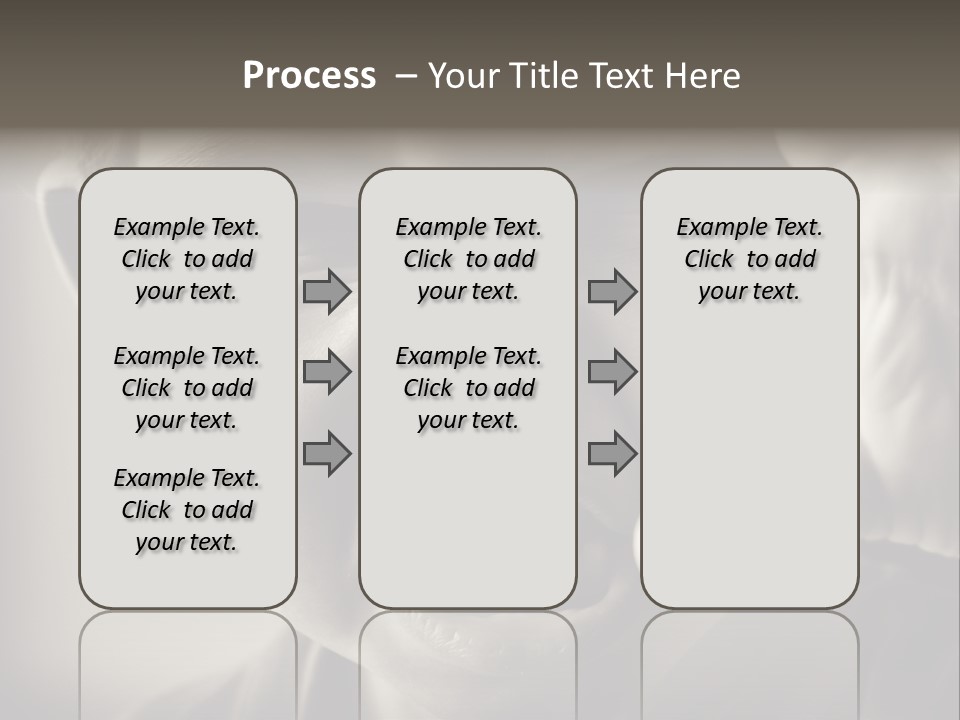 Process – Your Title Text Here

Example Text. Click to add your text.

Example Text. Click to add your text.

Example Text. Click to add your text.

Example Text. Click to add your text.

Example Text. Click to add your text.

Example Text. Click to add your text.